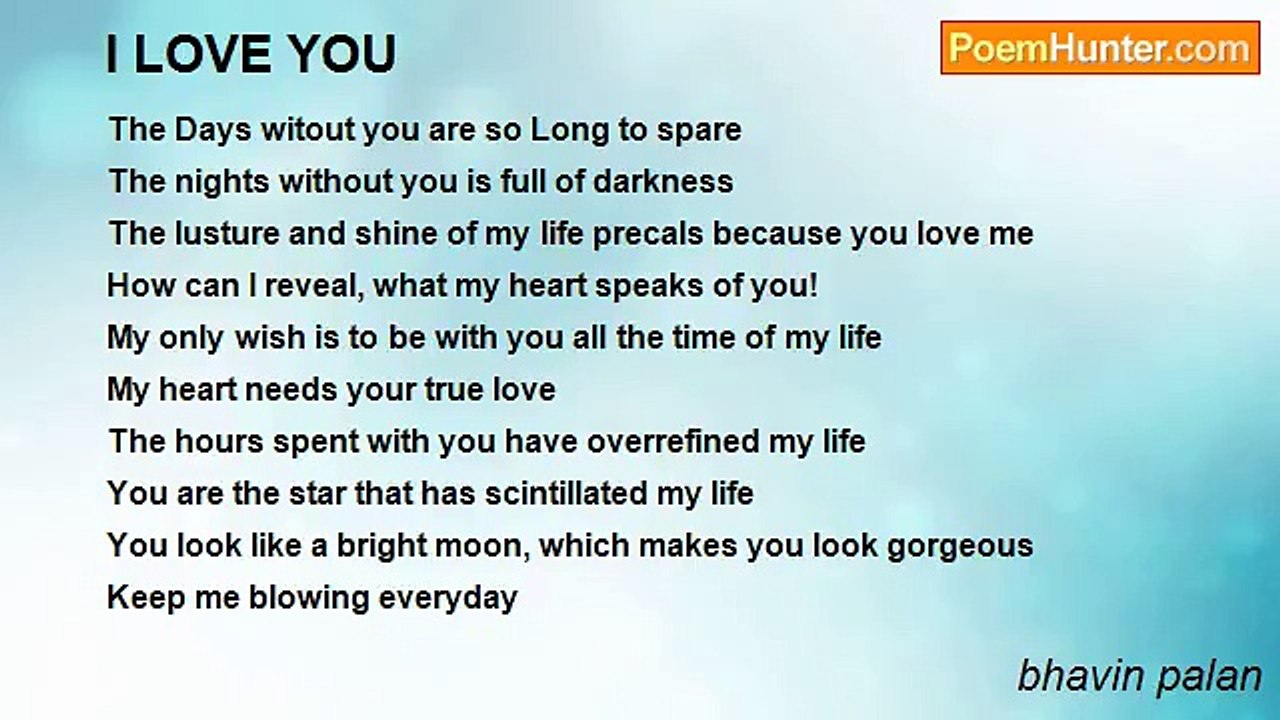 I LOVE YOU

PoemHunter.com

The Days witout you are so Long to spare
The nights without you is full of darkness
The lusture and shine of my life precals because you love me
How can I reveal, what my heart speaks of you!
My only wish is to be with you all the time of my life
My heart needs your true love
The hours spent with you have overrefined my life
You are the star that has scintillated my life
You look like a bright moon, which makes you look gorgeous
Keep me blowing everyday

bhavin palan